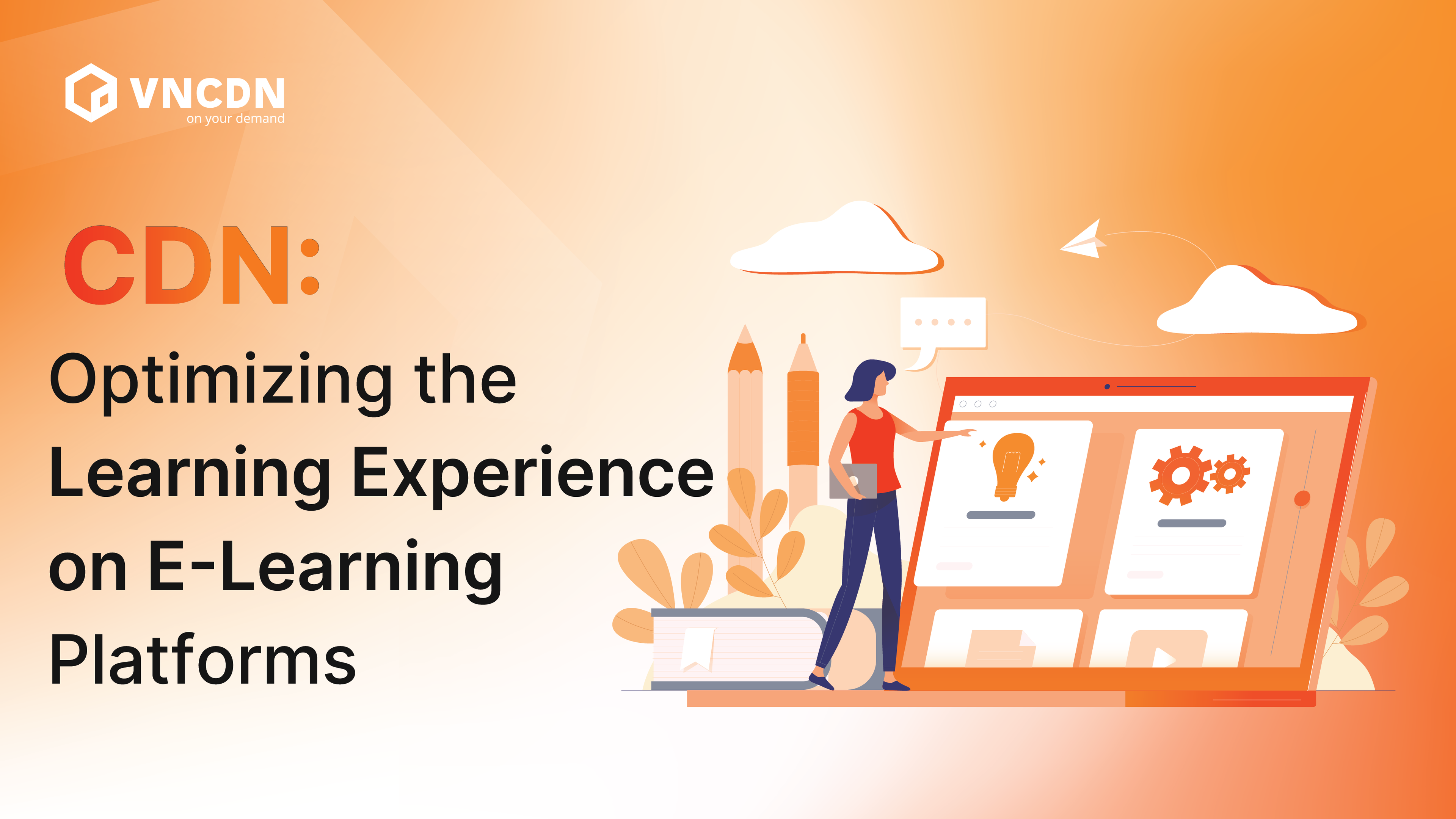 VNCDN
on your demand

CDN:
Optimizing the Learning Experience on E-Learning Platforms